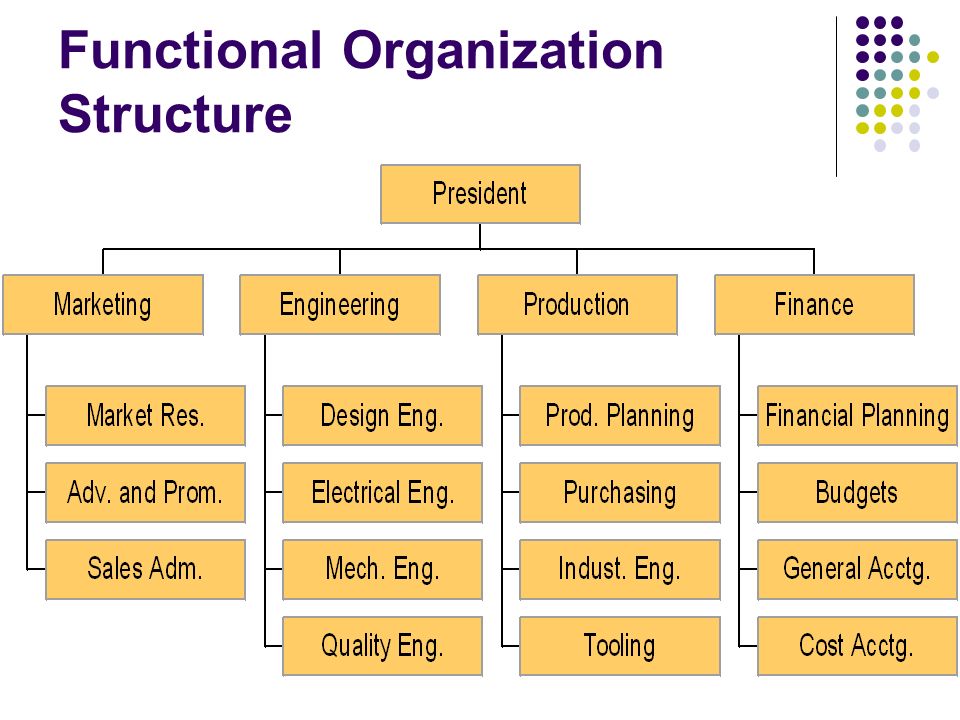 Functional Organization Structure

President

Marketing

Market Res.

Adv. and Prom.

Sales Adm.

Engineering

Design Eng.

Electrical Eng.

Mech. Eng.

Quality Eng.

Production

Prod. Planning

Purchasing

Indust. Eng.

Tooling

Finance

Financial Planning

Budgets

General Acctg.

Cost Acctg.